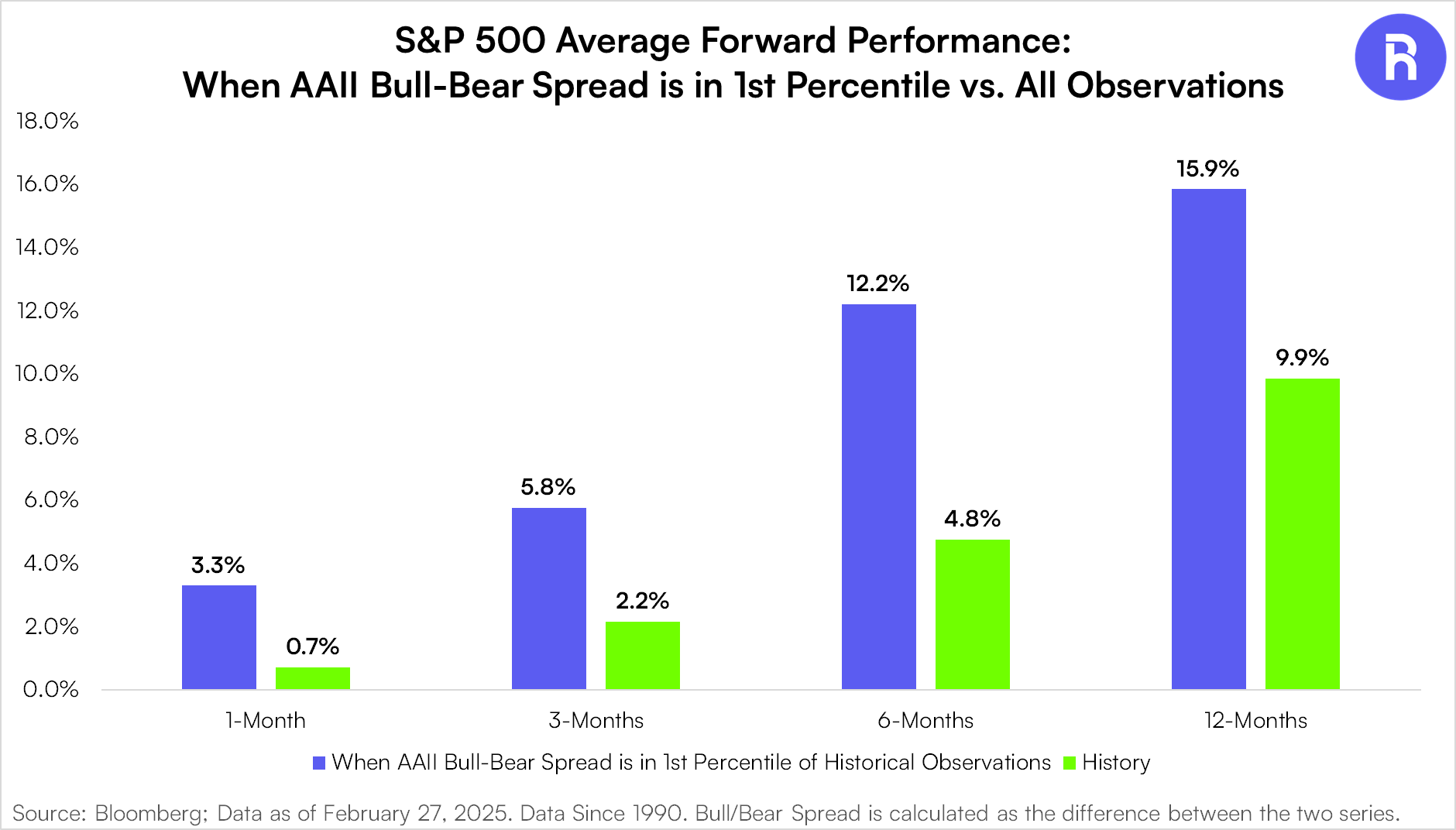 S&P 500 Average Forward Performance:
When AAII Bull-Bear Spread is in 1st Percentile vs. All Observations

18.0%
16.0%
14.0%
12.0%
10.0%
8.0%
6.0%
4.0%
2.0%
0.0%

3.3%
0.7%
5.8%
2.2%
12.2%
4.8%
15.9%
9.9%

1-Month
3-Months
6-Months
12-Months

When AAII Bull-Bear Spread is in 1st Percentile of Historical Observations
History

Source: Bloomberg; Data as of February 27, 2025. Data Since 1990. Bull/Bear Spread is calculated as the difference between the two series.